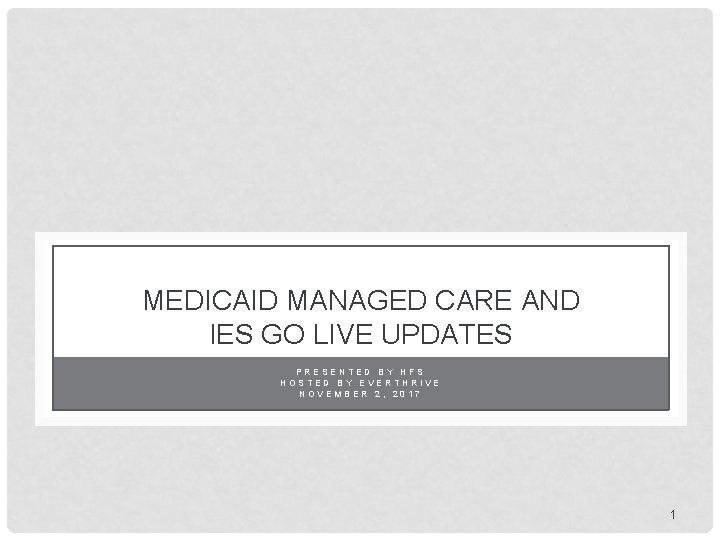 MEDICAID MANAGED CARE AND IES GO LIVE UPDATES

PRESENTED BY HFS
HOSTED BY EVERTHRIVE
NOVEMBER 2, 2017

1